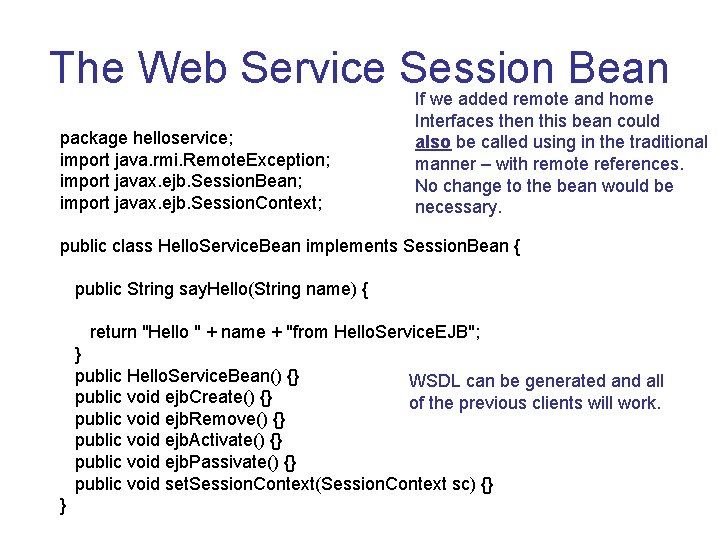 The Web Service Session Bean

If we added remote and home Interfaces then this bean could also be called using in the traditional manner – with remote references. No change to the bean would be necessary.

package helloservice;
import java.rmi.RemoteException;
import javax.ejb.SessionBean;
import javax.ejb.SessionContext;

public class HelloServiceBean implements SessionBean {

public String sayHello(String name) {

return "Hello " + name + "from HelloServiceEJB";
}
public HelloServiceBean() {}
public void ejbCreate() {}
public void ejbRemove() {}
public void ejbActivate() {}
public void ejbPassivate() {}
public void setSessionContext(SessionContext sc) {}
}

WSDL can be generated and all of the previous clients will work.